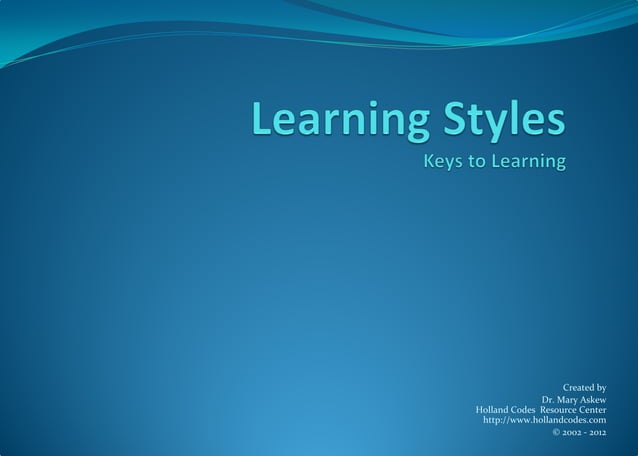 Learning Styles
Keys to Learning

Created by
Dr. Mary Askew
Holland Codes Resource Center
http://www.hollandcodes.com
© 2002 - 2012